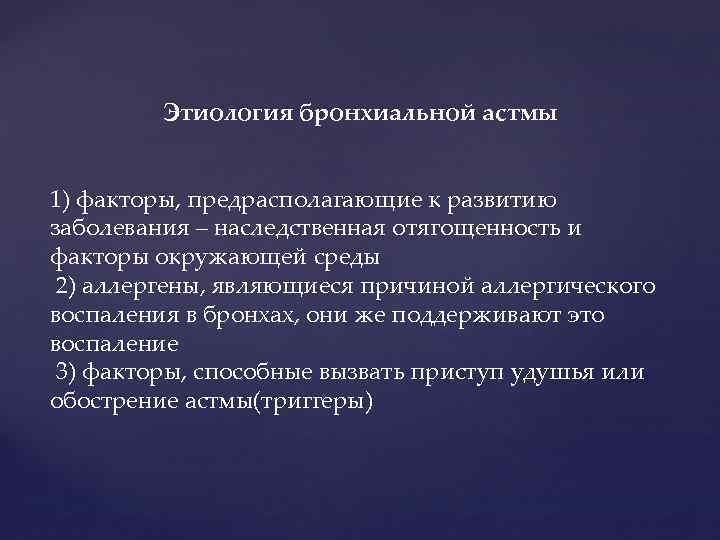 Этиология бронхиальной астмы

1) факторы, предрасполагающие к развитию заболевания – наследственная отягощенность и факторы окружающей среды
2) аллергены, являющиеся причиной аллергического воспаления в бронхах, они же поддерживают это воспаление
3) факторы, способные вызвать приступ удушья или обострение астмы(триггеры)